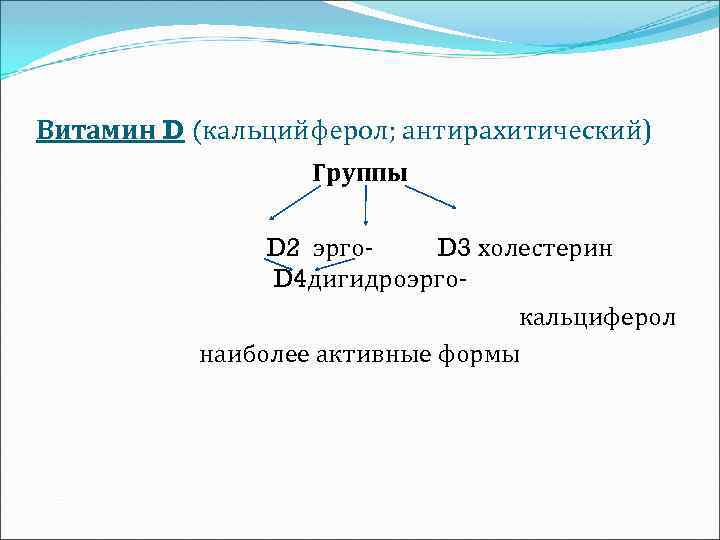 Витамин D (кальцийферол; антирахитический)

Группы

D2 эрго- D3 холестерин
D4дигидроэрго-

кальциферол

наиболее активные формы